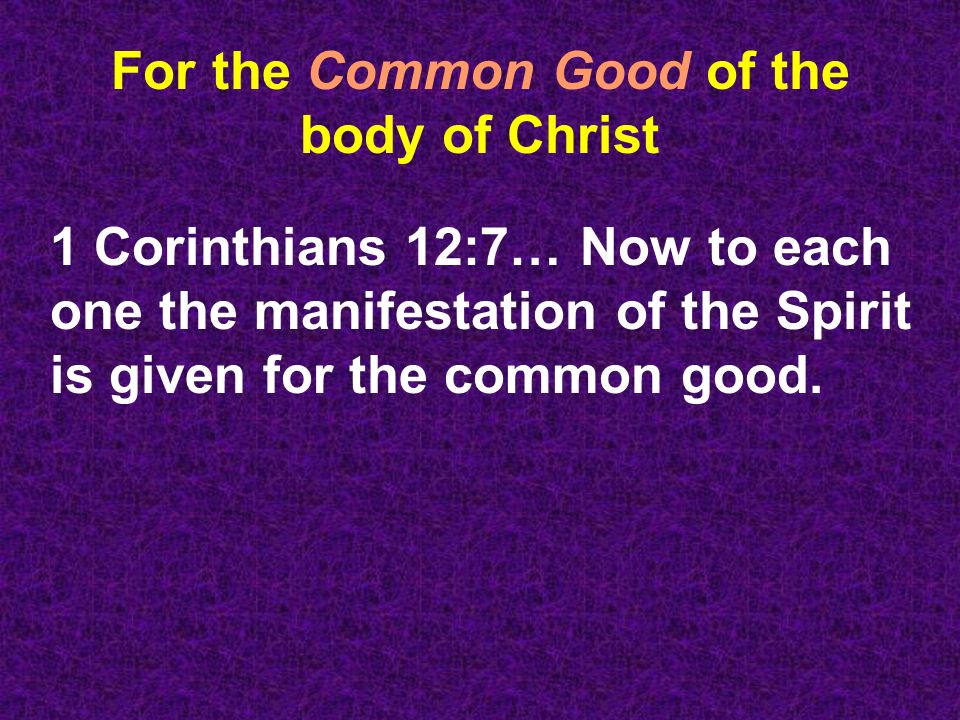 For the Common Good of the body of Christ

1 Corinthians 12:7… Now to each one the manifestation of the Spirit is given for the common good.